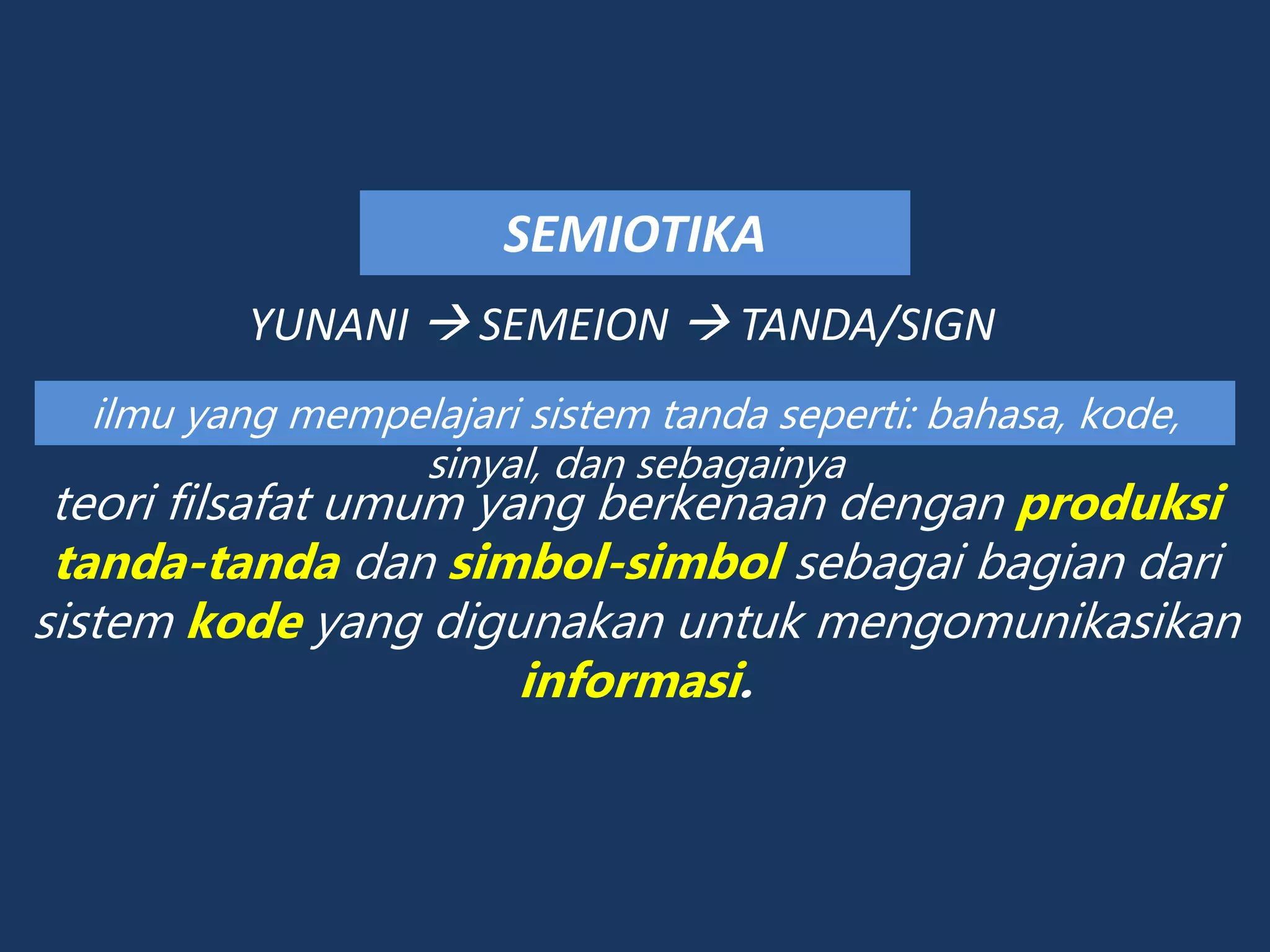 SEMIOTIKA

YUNANI → SEMEION → TANDA/SIGN

ilmu yang mempelajari sistem tanda seperti: bahasa, kode, sinyal, dan sebagainya

teori filsafat umum yang berkenaan dengan produksi tanda-tanda dan simbol-simbol sebagai bagian dari sistem kode yang digunakan untuk mengomunikasikan informasi.